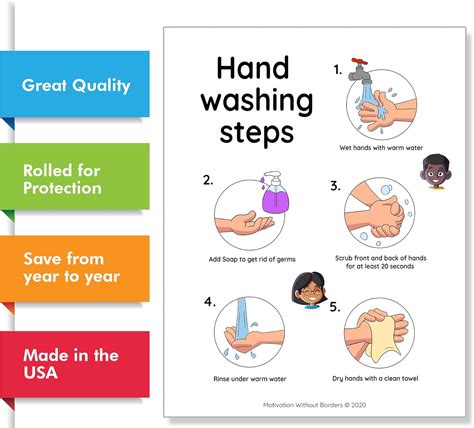 Great Quality

Rolled for Protection

Save from year to year

Made in the USA

Hand washing steps

1.

Wet hands with warm water

2.

Add Soap to get rid of germs

3.

Scrub front and back of hands for at least 20 seconds

4.

Rinse under warm water

5.

Dry hands with a clean towel

Motivation Without Borders © 2020